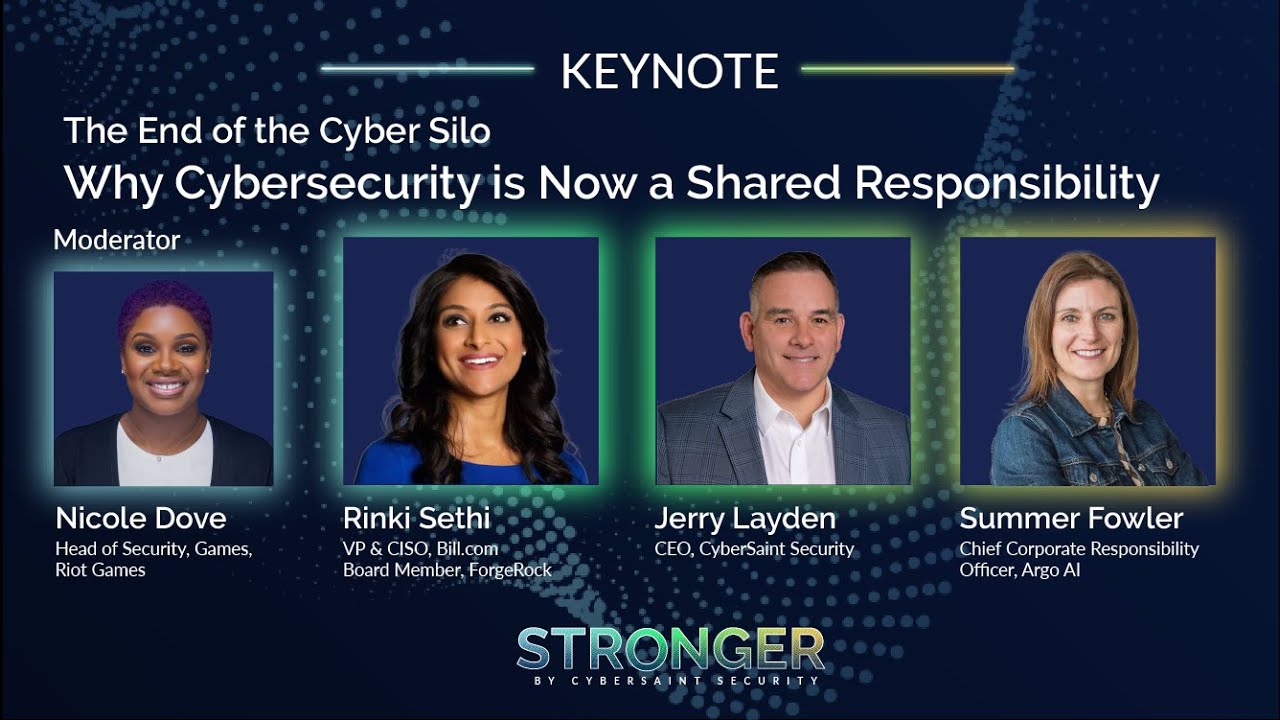 KEYNOTE

The End of the Cyber Silo
Why Cybersecurity is Now a Shared Responsibility

Moderator

Nicole Dove
Head of Security, Games, Riot Games

Rinki Sethi
VP & CISO, Bill.com
Board Member, ForgeRock

Jerry Layden
CEO, CyberSaint Security

Summer Fowler
Chief Corporate Responsibility Officer, Argo AI

STRONGER
BY CYBERSAINT SECURITY